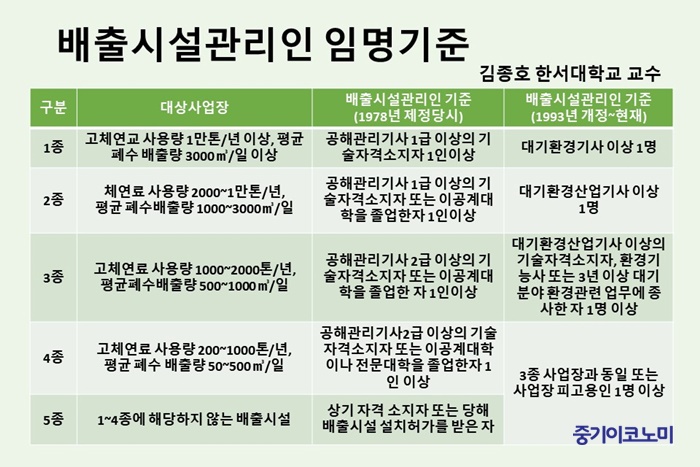 배출시설관리인 임명기준

김종호 한서대학교 교수

| 구분 | 대상사업장 | 배출시설관리인 기준 (1978년 제정당시) | 배출시설관리인 기준 (1993년 개정~현재) |
|---|---|---|---|
| 1종 | 고체연교 사용량 1만톤/년 이상, 평균 폐수 배출량 3000㎥/일 이상 | 공해관리기사 1급 이상의 기술자격소지자 1인이상 | 대기환경기사 이상 1명 |
| 2종 | 체연료 사용량 2000~1만톤/년, 평균 폐수배출량 1000~3000㎥/일 | 공해관리기사 1급 이상의 기술자격소지자 또는 이공계대학을 졸업한자 1인이상 | 대기환경산업기사 이상 1명 |
| 3종 | 고체연료 사용량 1000~2000톤/년, 평균폐수배출량 500~1000㎥/일 | 공해관리기사 2급 이상의 기술자격소지자 또는 이공계대학을 졸업한 자 1인이상 | 대기환경산업기사 이상의 기술자격소지자, 환경기능사 또는 3년 이상 대기분야 환경관련 업무에 종사한 자 1명 이상 |
| 4종 | 고체연료 사용량 200~1000톤/년, 평균 폐수 배출량 50~500㎥/일 | 공해관리기사2급 이상의 기술자격소지자 또는 이공계대학이나 전문대학을 졸업한자 1인 이상 | 3종 사업장과 동일 또는 사업장 피고용인 1명 이상 |
| 5종 | 1~4종에 해당하지 않는 배출시설 | 상기 자격 소지자 또는 당해 배출시설 설치허가를 받은 자 | |

중기이코노미